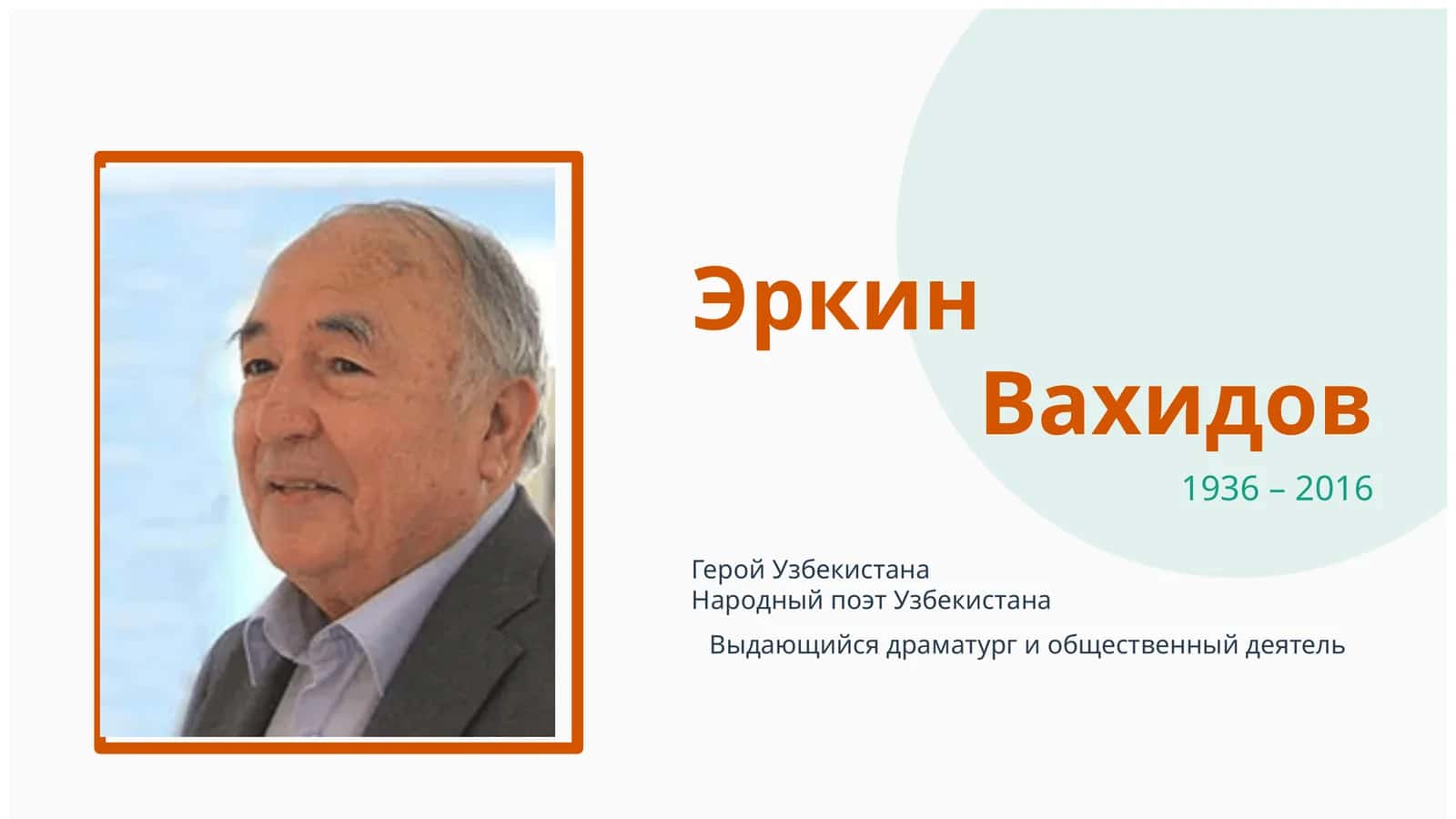 Эркин Вахидов

1936 – 2016

Герой Узбекистана
Народный поэт Узбекистана

Выдающийся драматург и общественный деятель